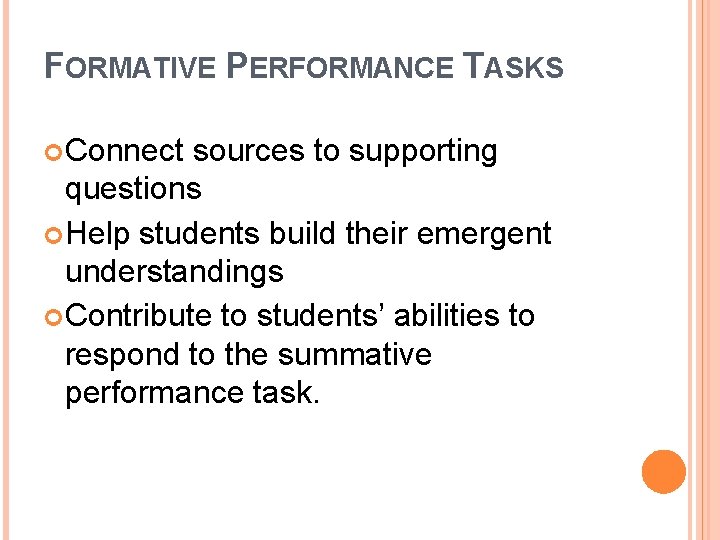 FORMATIVE PERFORMANCE TASKS

• Connect sources to supporting questions
• Help students build their emergent understandings
• Contribute to students' abilities to respond to the summative performance task.